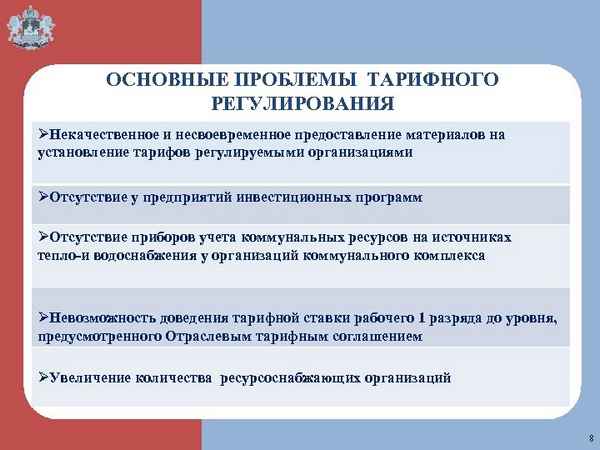 ОСНОВНЫЕ ПРОБЛЕМЫ ТАРИФНОГО РЕГУЛИРОВАНИЯ

➢Некачественное и несвоевременное предоставление материалов на установление тарифов регулируемыми организациями

➢Отсутствие у предприятий инвестиционных программ

➢Отсутствие приборов учета коммунальных ресурсов на источниках тепло-и водоснабжения у организаций коммунального комплекса

➢Невозможность доведения тарифной ставки рабочего 1 разряда до уровня, предусмотренного Отраслевым тарифным соглашением

➢Увеличение количества ресурсоснабжающих организаций

8